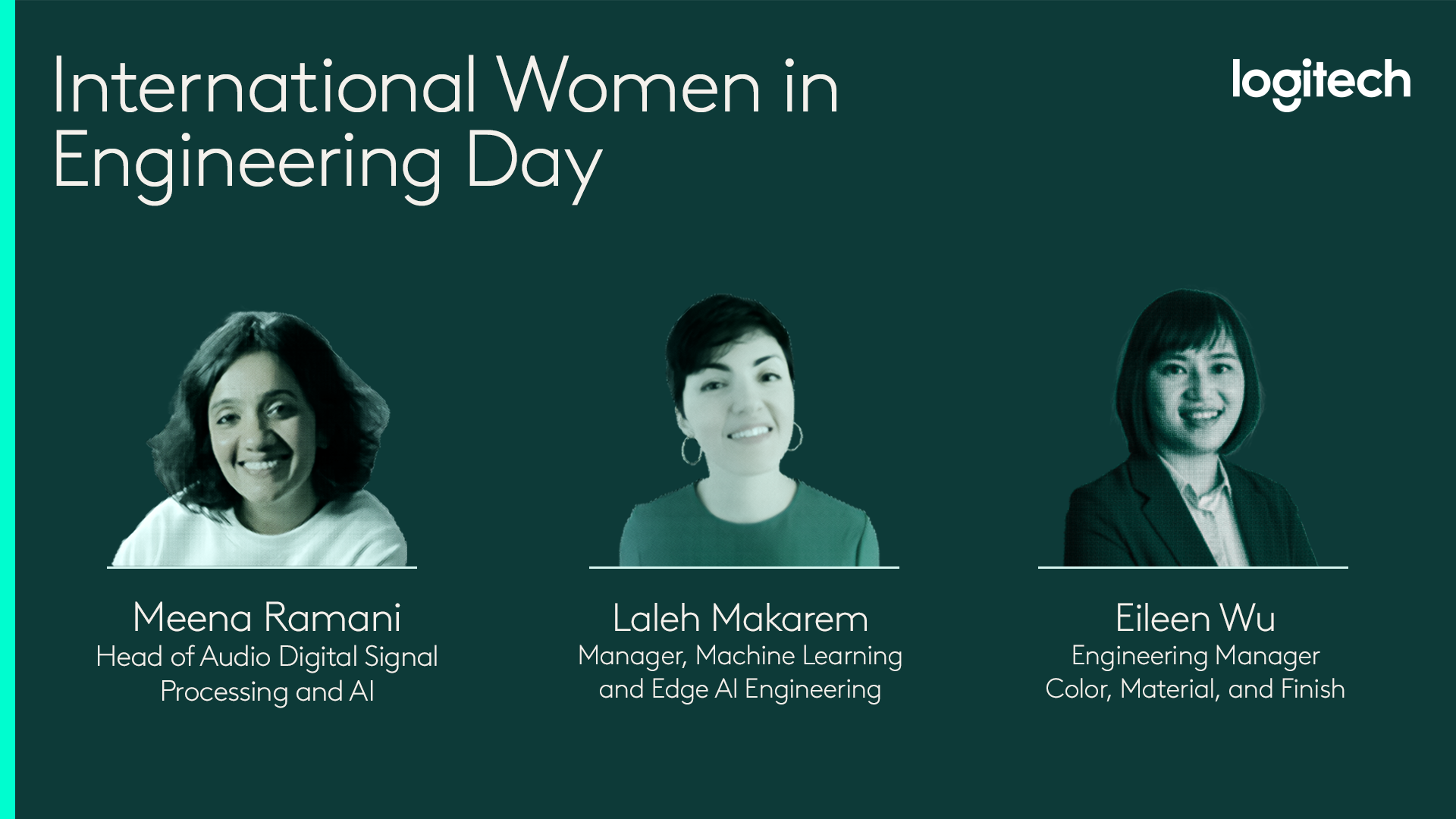 International Women in Engineering Day

logitech

Meena Ramani
Head of Audio Digital Signal Processing and AI

Laleh Makarem
Manager, Machine Learning and Edge AI Engineering

Eileen Wu
Engineering Manager
Color, Material, and Finish